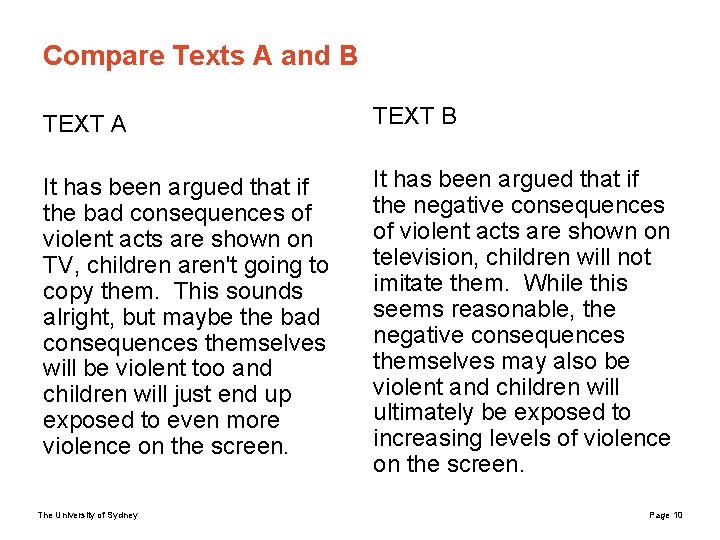 Compare Texts A and B

TEXT A

It has been argued that if the bad consequences of violent acts are shown on TV, children aren't going to copy them. This sounds alright, but maybe the bad consequences themselves will be violent too and children will just end up exposed to even more violence on the screen.

TEXT B

It has been argued that if the negative consequences of violent acts are shown on television, children will not imitate them. While this seems reasonable, the negative consequences themselves may also be violent and children will ultimately be exposed to increasing levels of violence on the screen.

The University of Sydney

Page 10